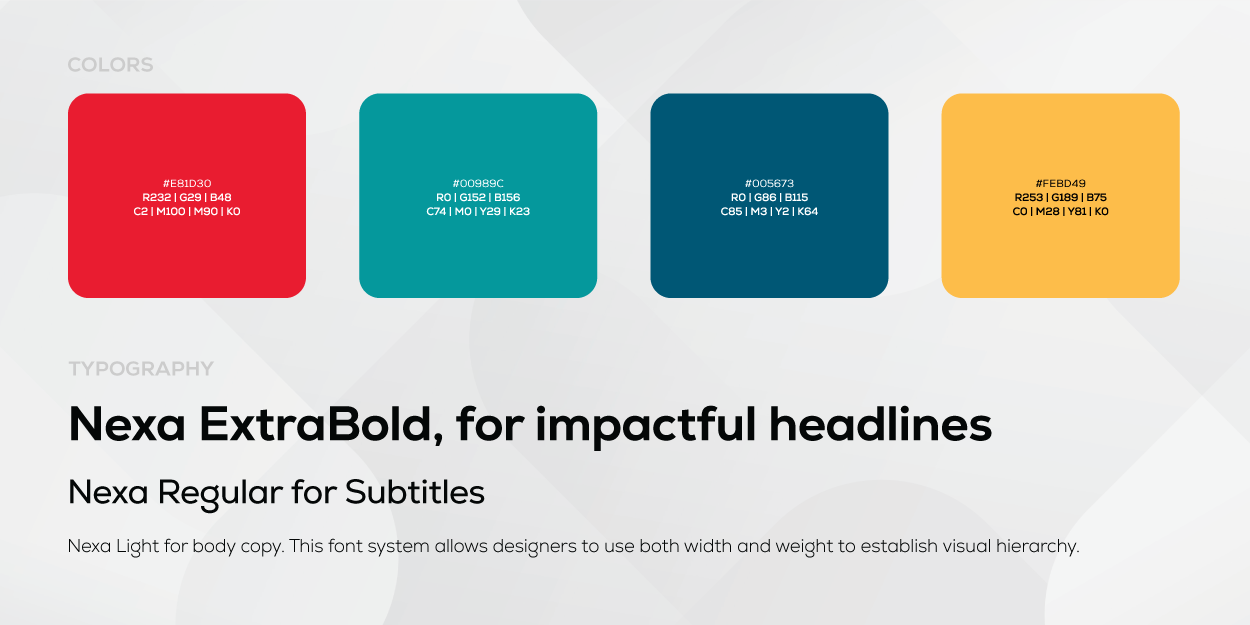 COLORS

#E81D30
R232 | G29 | B48
C2 | M100 | M90 | K0

#00989C
R0 | G152 | B156
C74 | M0 | Y29 | K23

#005673
R0 | G86 | B115
C85 | M3 | Y2 | K64

#FEBD49
R253 | G189 | B75
C0 | M28 | Y81 | K0

TYPOGRAPHY

Nexa ExtraBold, for impactful headlines

Nexa Regular for Subtitles

Nexa Light for body copy. This font system allows designers to use both width and weight to establish visual hierarchy.